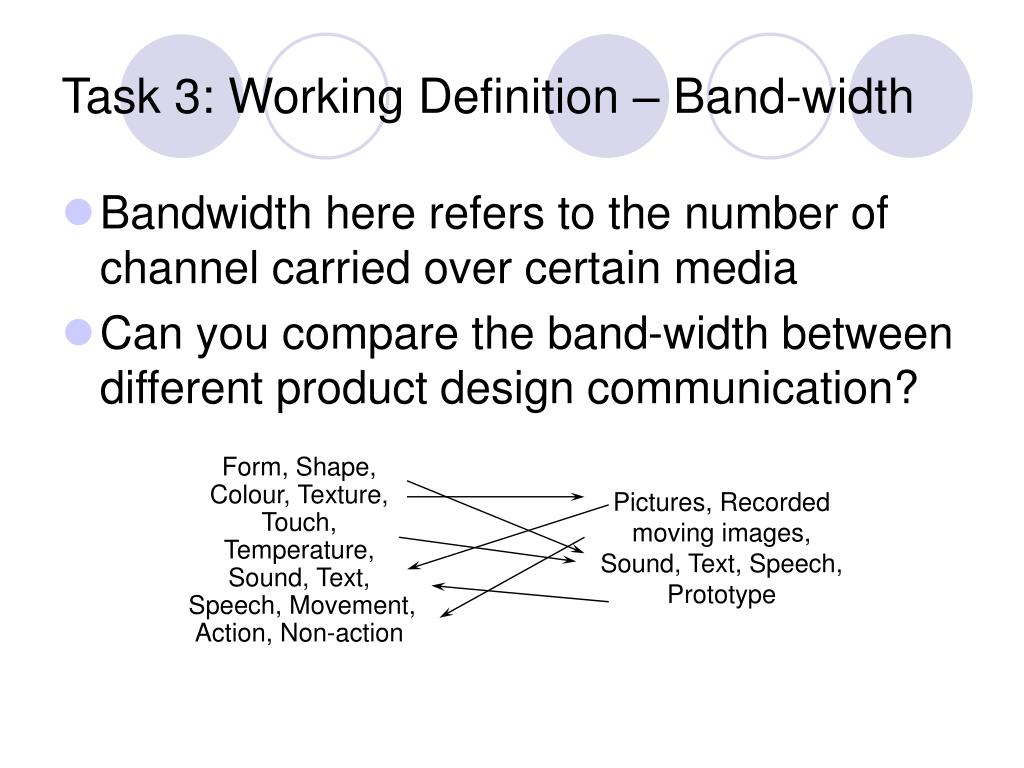 Task 3: Working Definition – Band-width

Bandwidth here refers to the number of channel carried over certain media

Can you compare the band-width between different product design communication?

Form, Shape, Colour, Texture, Touch, Temperature, Sound, Text, Speech, Movement, Action, Non-action

Pictures, Recorded moving images, Sound, Text, Speech, Prototype